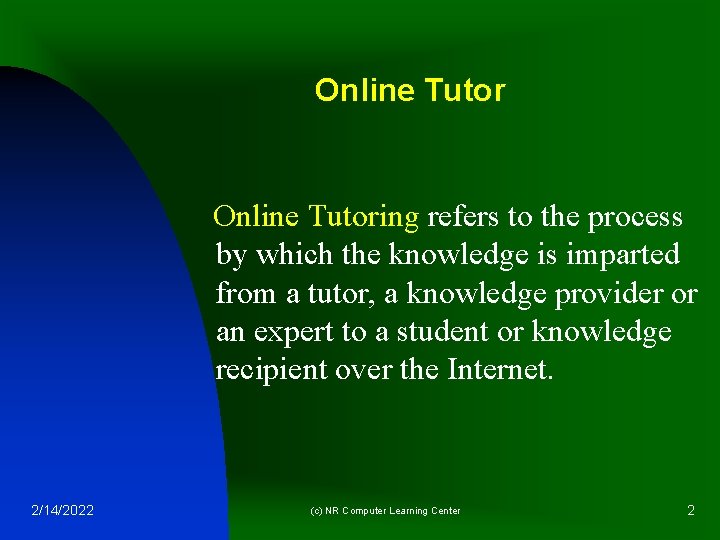 Online Tutor

Online Tutoring refers to the process by which the knowledge is imparted from a tutor, a knowledge provider or an expert to a student or knowledge recipient over the Internet.

2/14/2022

(c) NR Computer Learning Center

2